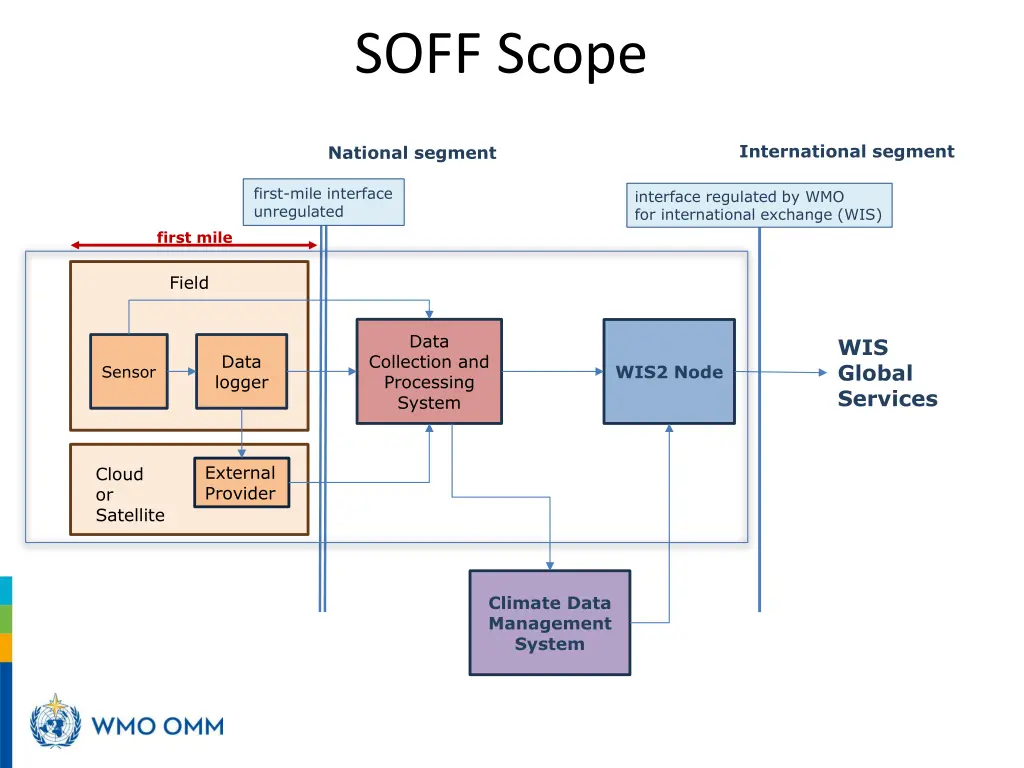 SOFF Scope

National segment

International segment

first-mile interface unregulated

interface regulated by WMO for international exchange (WIS)

first mile

Field

Sensor

Data logger

Data Collection and Processing System

WIS2 Node

WIS Global Services

Cloud or Satellite

External Provider

Climate Data Management System

WMO OMM